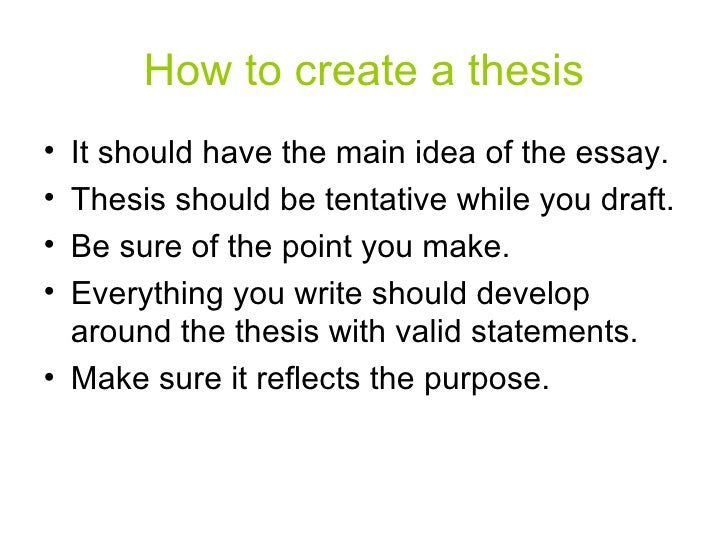 How to create a thesis

• It should have the main idea of the essay.
• Thesis should be tentative while you draft.
• Be sure of the point you make.
• Everything you write should develop around the thesis with valid statements.
• Make sure it reflects the purpose.